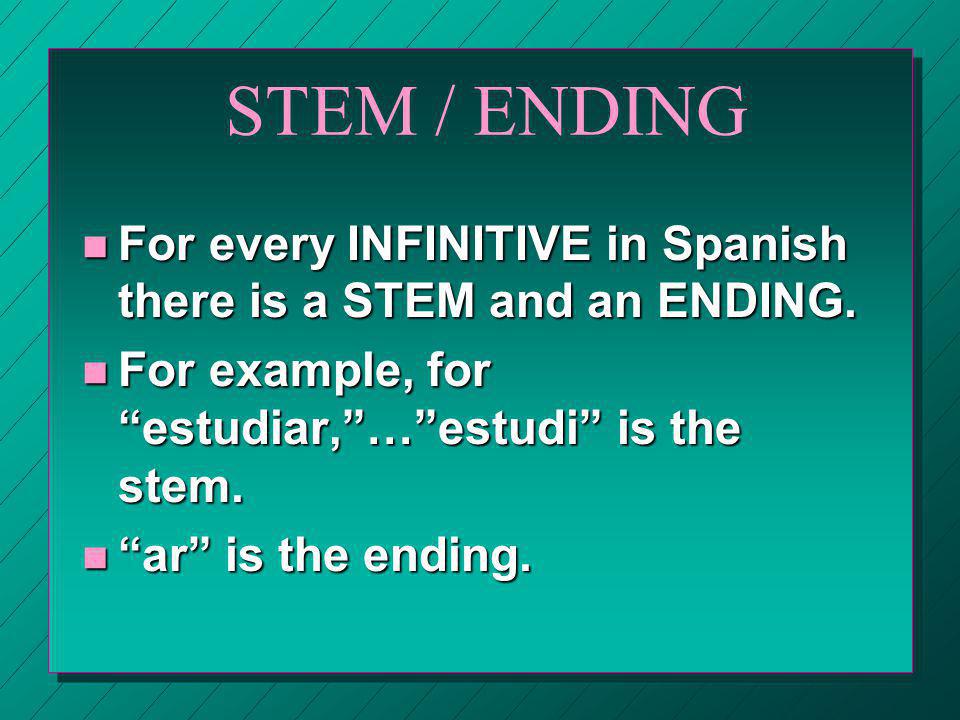 STEM / ENDING

For every INFINITIVE in Spanish there is a STEM and an ENDING.

For example, for “estudiar,”…”estudi” is the stem.

“ar” is the ending.